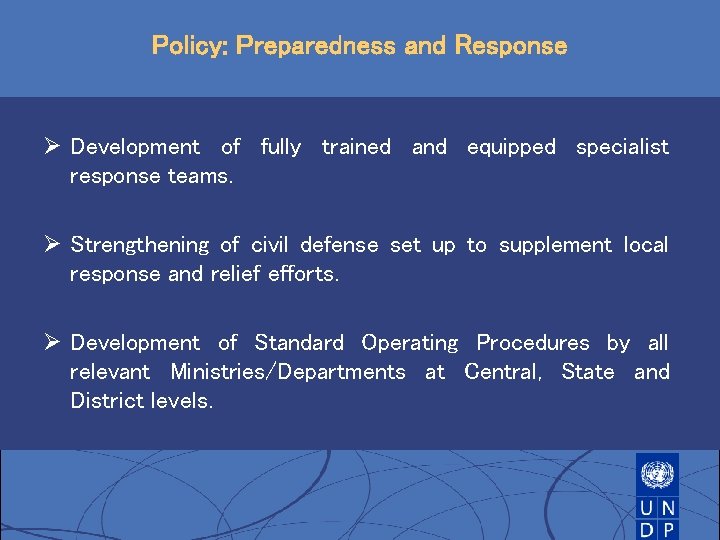 Policy: Preparedness and Response

➢ Development of fully trained and equipped specialist response teams.

➢ Strengthening of civil defense set up to supplement local response and relief efforts.

➢ Development of Standard Operating Procedures by all relevant Ministries/Departments at Central, State and District levels.

U N
D P